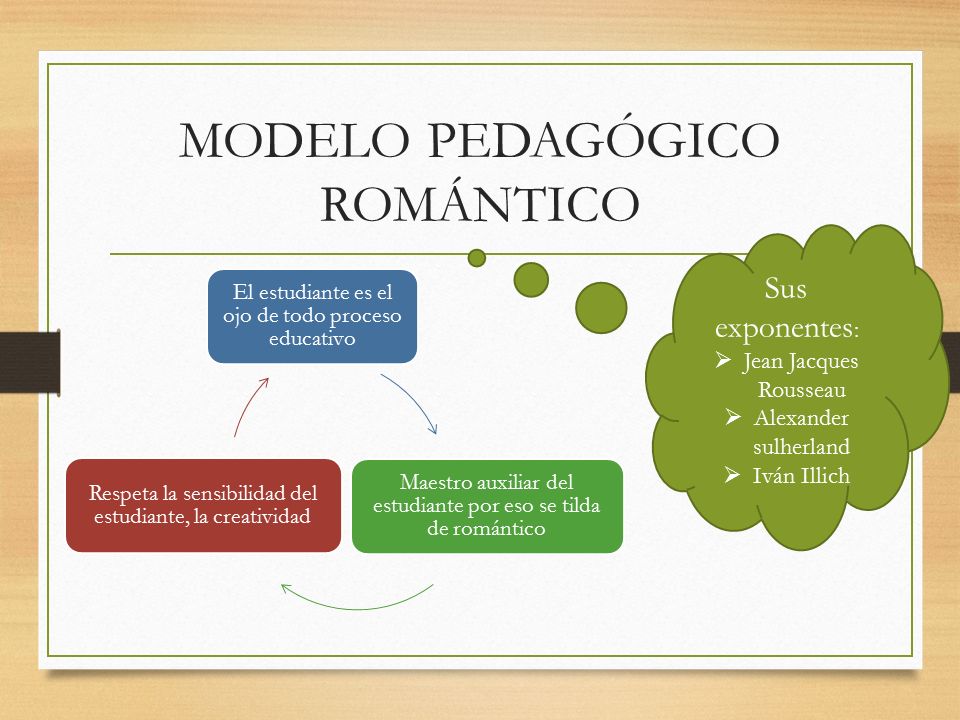 MODELO PEDAGÓGICO ROMÁNTICO

El estudiante es el ojo de todo proceso educativo

Maestro auxiliar del estudiante por eso se tilda de romántico

Respeta la sensibilidad del estudiante, la creatividad

Sus exponentes:
➢ Jean Jacques Rousseau
➢ Alexander sulherland
➢ Iván Illich